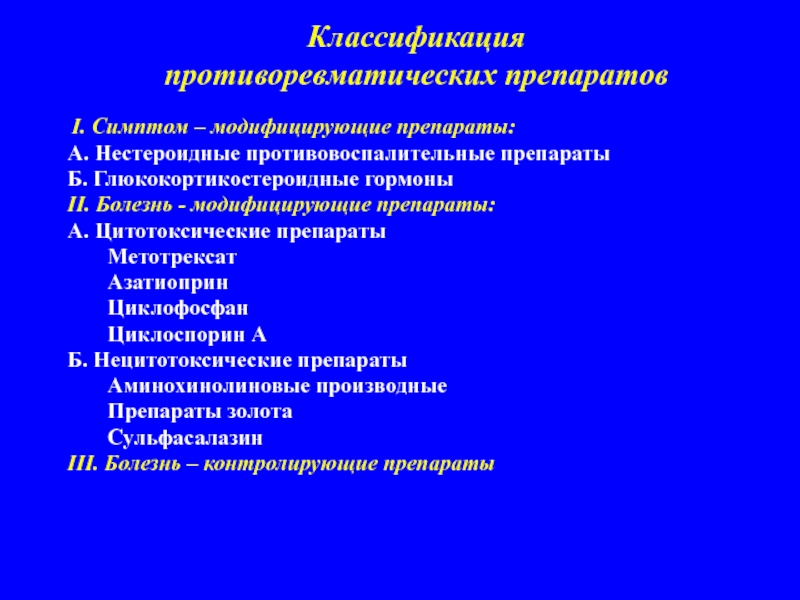 Классификация противоревматических препаратов

I. Симптом – модифицирующие препараты:
А. Нестероидные противовоспалительные препараты
Б. Глюкокортикостероидные гормоны
II. Болезнь - модифицирующие препараты:
А. Цитотоксические препараты
Метотрексат
Азатиоприн
Циклофосфан
Циклоспорин А
Б. Нецитотоксические препараты
Аминохинолиновые производные
Препараты золота
Сульфасалазин
III. Болезнь – контролирующие препараты